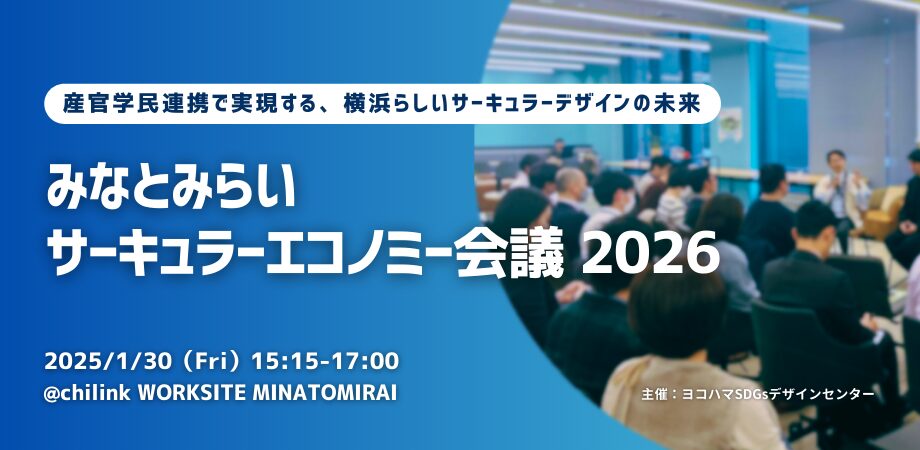 産官学民連携で実現する、横浜らしいサーキュラーデザインの未来

みなとみらい
サーキュラーエコノミー会議 2026

2025/1/30（Fri）15:15-17:00
@chilink WORKSITE MINATOMIRAI

主催：ヨコハマSDGsデザインセンター